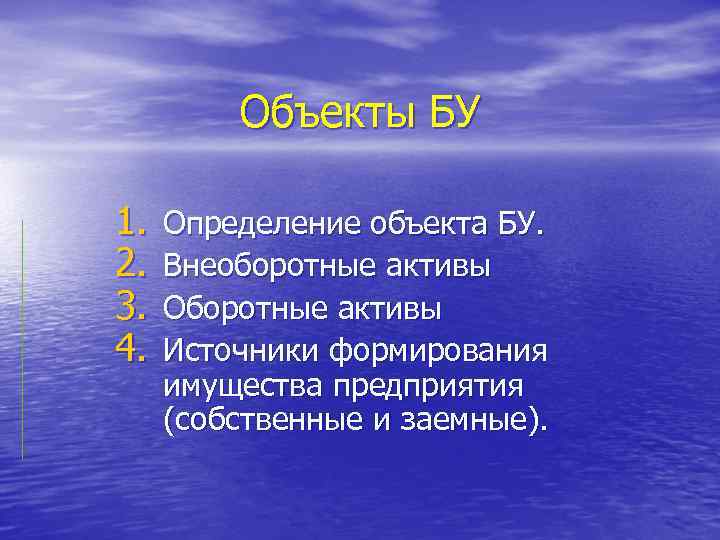 Объекты БУ

1. Определение объекта БУ.
2. Внеоборотные активы
3. Оборотные активы
4. Источники формирования имущества предприятия (собственные и заемные).